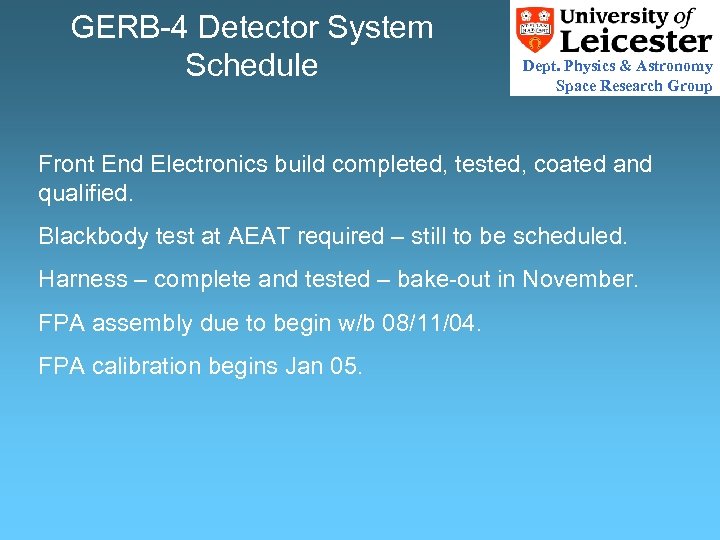 GERB-4 Detector System Schedule

University of Leicester
Dept. Physics & Astronomy
Space Research Group

Front End Electronics build completed, tested, coated and qualified.

Blackbody test at AEAT required – still to be scheduled.

Harness – complete and tested – bake-out in November.

FPA assembly due to begin w/b 08/11/04.

FPA calibration begins Jan 05.